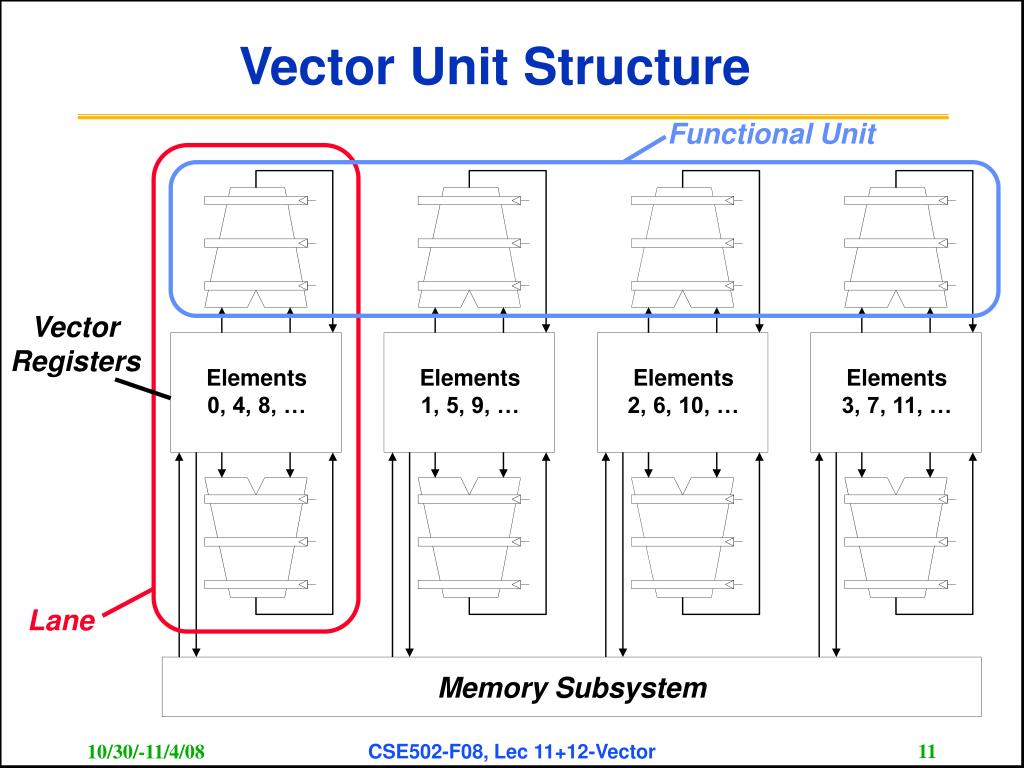 Vector Unit Structure

Functional Unit

Vector Registers

Elements 0, 4, 8, …

Elements 1, 5, 9, …

Elements 2, 6, 10, …

Elements 3, 7, 11, …

Lane

Memory Subsystem

10/30/-11/4/08

CSE502-F08, Lec 11+12-Vector

11